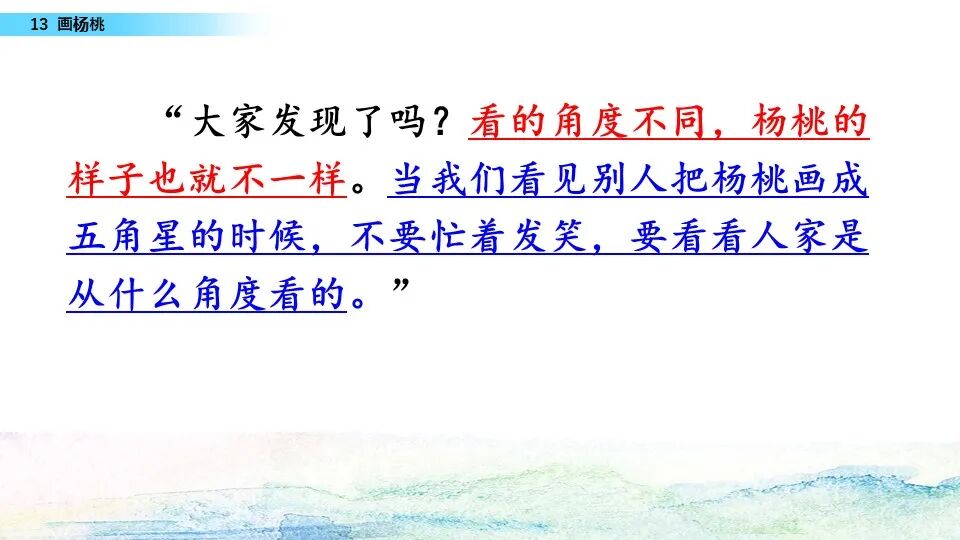 13 画杨桃

“大家发现了吗？看的角度不同，杨桃的样子也就不一样。当我们看见别人把杨桃画成五角星的时候，不要忙着发笑，要看看人家是从什么角度看的。”